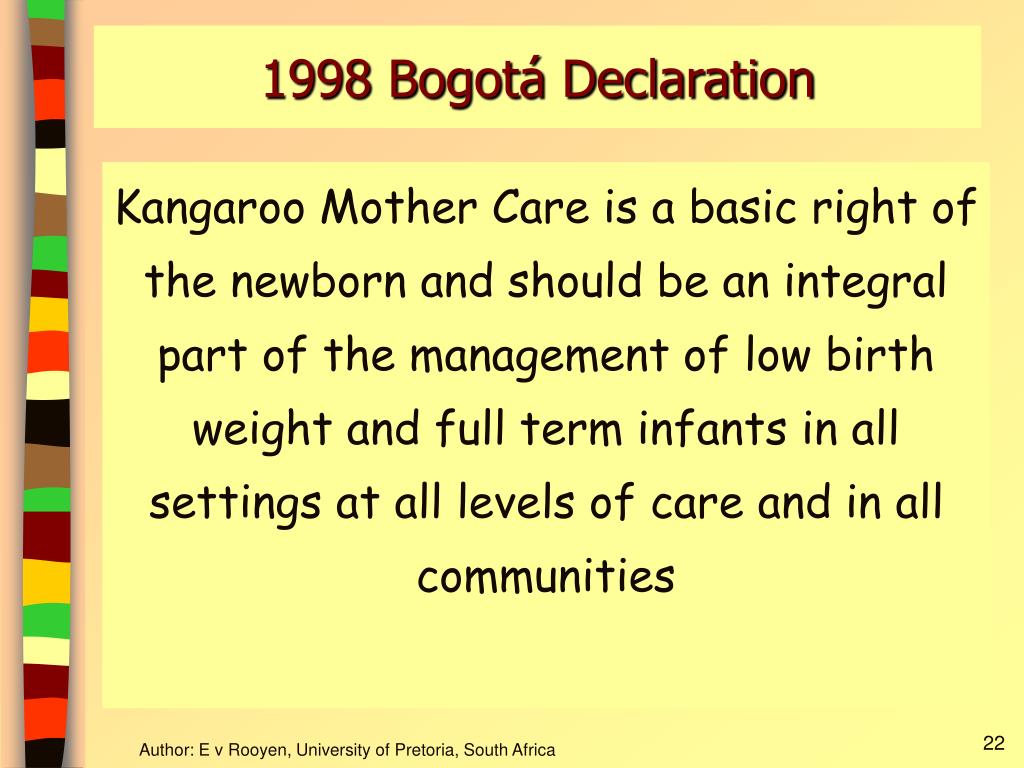 1998 Bogotá Declaration

Kangaroo Mother Care is a basic right of the newborn and should be an integral part of the management of low birth weight and full term infants in all settings at all levels of care and in all communities

Author: E v Rooyen, University of Pretoria, South Africa

22